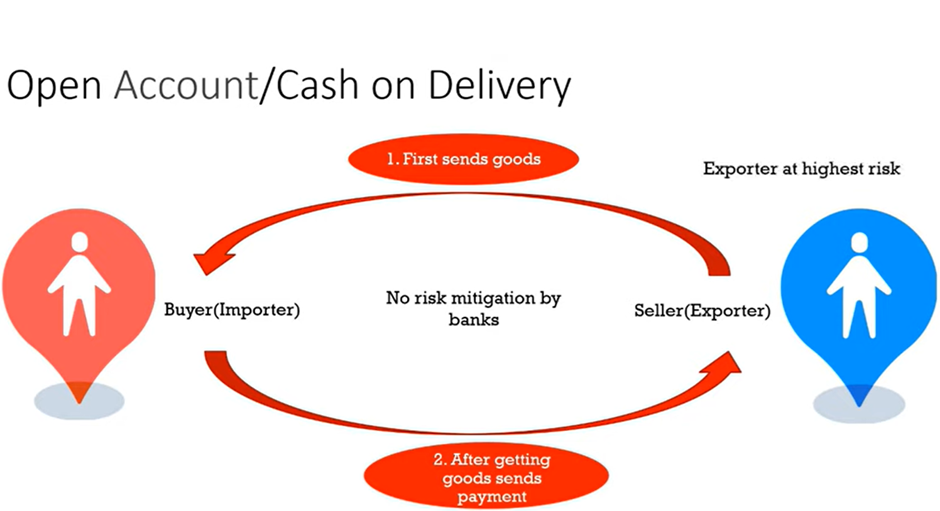 Open Account/Cash on Delivery

1. First sends goods

Exporter at highest risk

Buyer(Importer)

No risk mitigation by banks

Seller(Exporter)

2. After getting goods sends payment